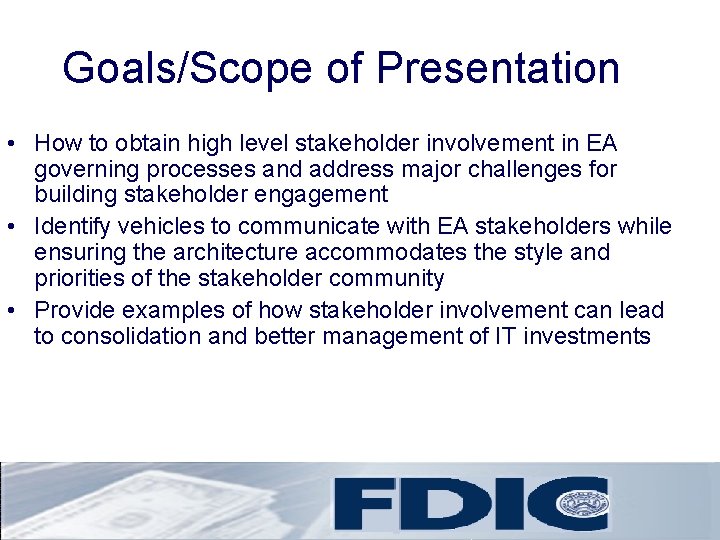 Goals/Scope of Presentation

• How to obtain high level stakeholder involvement in EA governing processes and address major challenges for building stakeholder engagement
• Identify vehicles to communicate with EA stakeholders while ensuring the architecture accommodates the style and priorities of the stakeholder community
• Provide examples of how stakeholder involvement can lead to consolidation and better management of IT investments

FDIC